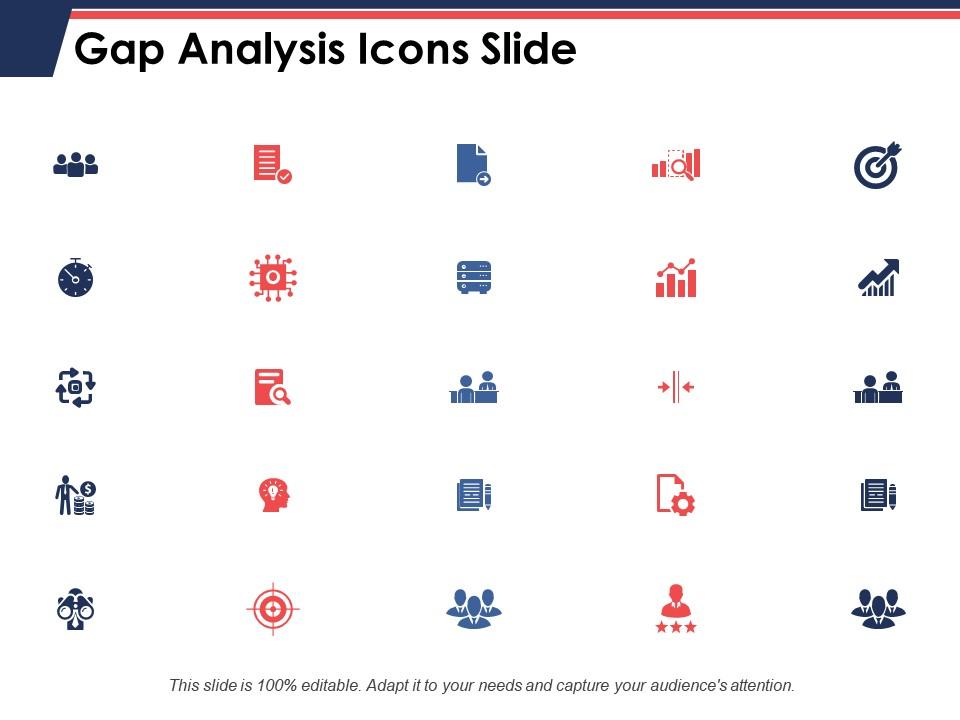 Gap Analysis Icons Slide

This slide is 100% editable. Adapt it to your needs and capture your audience's attention.